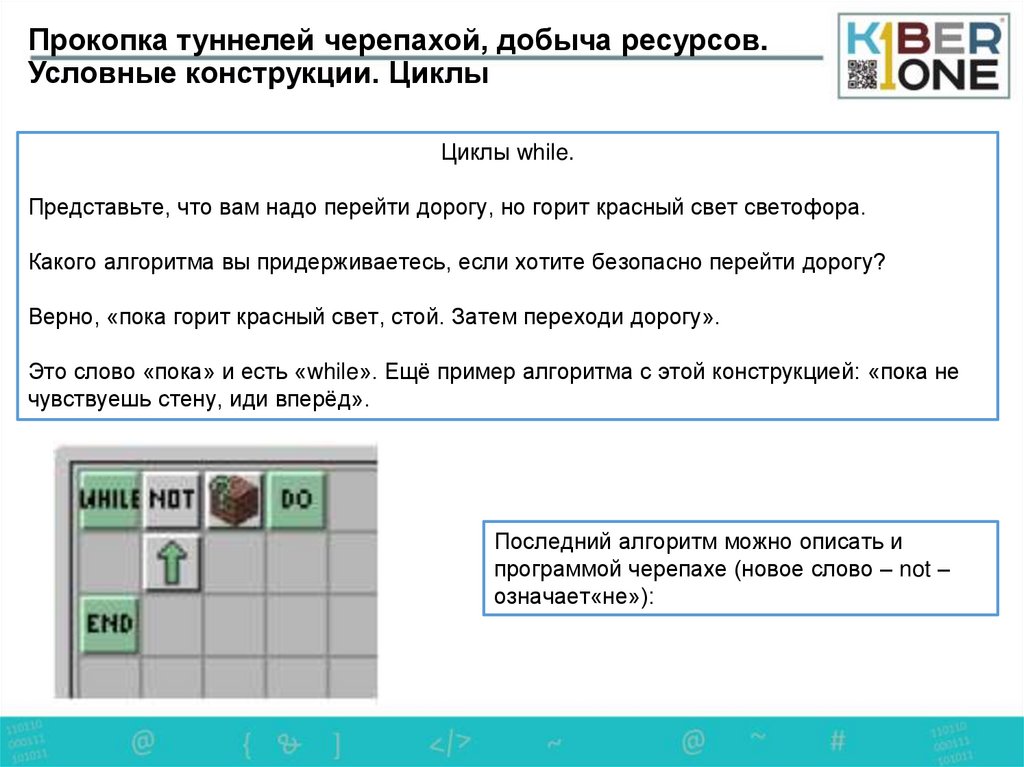 Прокопка туннелей черепахой, добыча ресурсов. Условные конструкции. Циклы

KIBER ONE

Циклы while.

Представьте, что вам надо перейти дорогу, но горит красный свет светофора.

Какого алгоритма вы придерживаетесь, если хотите безопасно перейти дорогу?

Верно, «пока горит красный свет, стой. Затем переходи дорогу».

Это слово «пока» и есть «while». Ещё пример алгоритма с этой конструкцией: «пока не чувствуешь стену, иди вперёд».

WHILE NOT DO

END

Последний алгоритм можно описать и программой черепахе (новое слово – not – означает«не»):

110110 000111 101011

@ { & ] </> ~ @ ~ #

110110 000111 101011